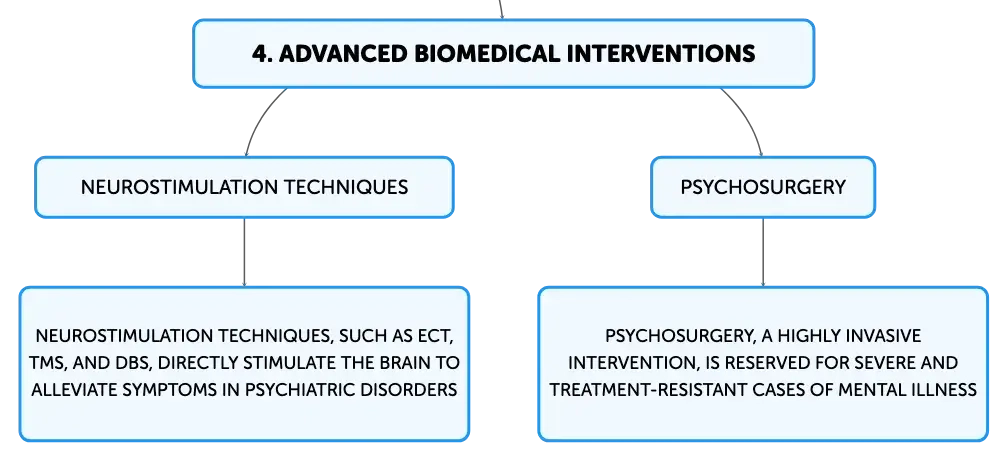 4. ADVANCED BIOMEDICAL INTERVENTIONS

NEUROSTIMULATION TECHNIQUES

PSYCHOSURGERY

NEUROSTIMULATION TECHNIQUES, SUCH AS ECT, TMS, AND DBS, DIRECTLY STIMULATE THE BRAIN TO ALLEVIATE SYMPTOMS IN PSYCHIATRIC DISORDERS

PSYCHOSURGERY, A HIGHLY INVASIVE INTERVENTION, IS RESERVED FOR SEVERE AND TREATMENT-RESISTANT CASES OF MENTAL ILLNESS